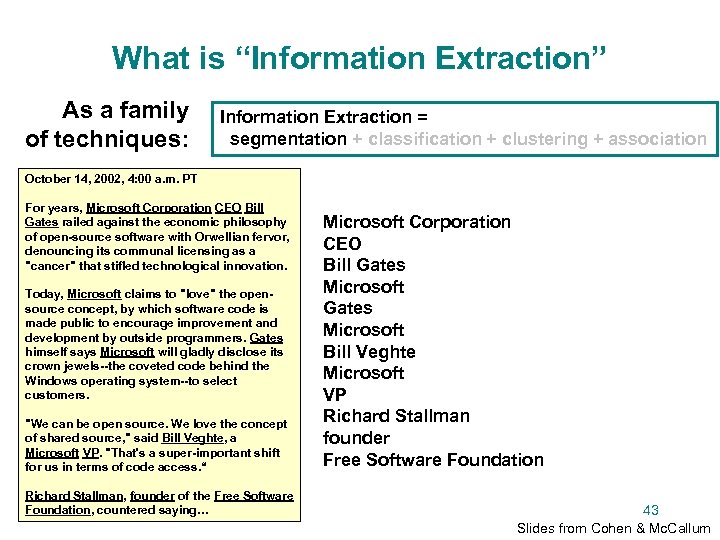 What is “Information Extraction”

As a family of techniques:

Information Extraction = segmentation + classification + clustering + association

October 14, 2002, 4:00 a.m. PT

For years, Microsoft Corporation CEO Bill Gates railed against the economic philosophy of open-source software with Orwellian fervor, denouncing its communal licensing as a "cancer" that stifled technological innovation.

Today, Microsoft claims to "love" the open-source concept, by which software code is made public to encourage improvement and development by outside programmers. Gates himself says Microsoft will gladly disclose its crown jewels--the coveted code behind the Windows operating system--to select customers.

"We can be open source. We love the concept of shared source," said Bill Veghte, a Microsoft VP. "That's a super-important shift for us in terms of code access.“

Richard Stallman, founder of the Free Software Foundation, countered saying…

Microsoft Corporation
CEO
Bill Gates
Microsoft
Gates
Microsoft
Bill Veghte
Microsoft
VP
Richard Stallman
founder
Free Software Foundation

43

Slides from Cohen & McCallum